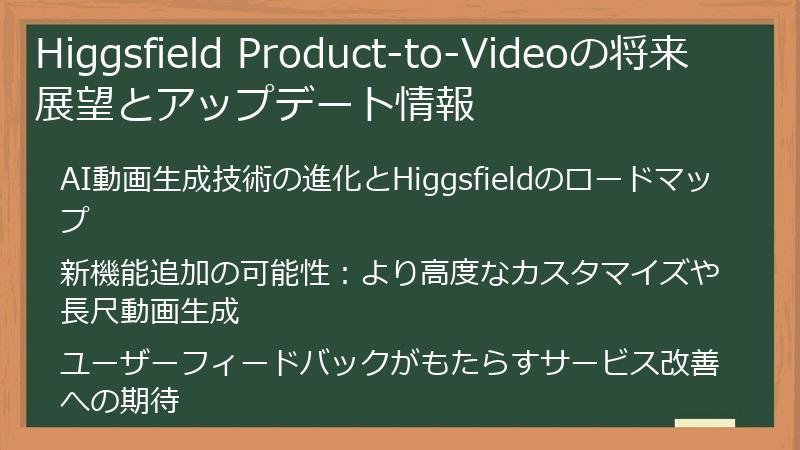 Higgsfield Product-to-Videoの将来展望とアップデート情報

AI動画生成技術の進化とHiggsfieldのロードマップ

新機能追加の可能性：より高度なカスタマイズや長尺動画生成

ユーザーフィードバックがもたらすサービス改善への期待